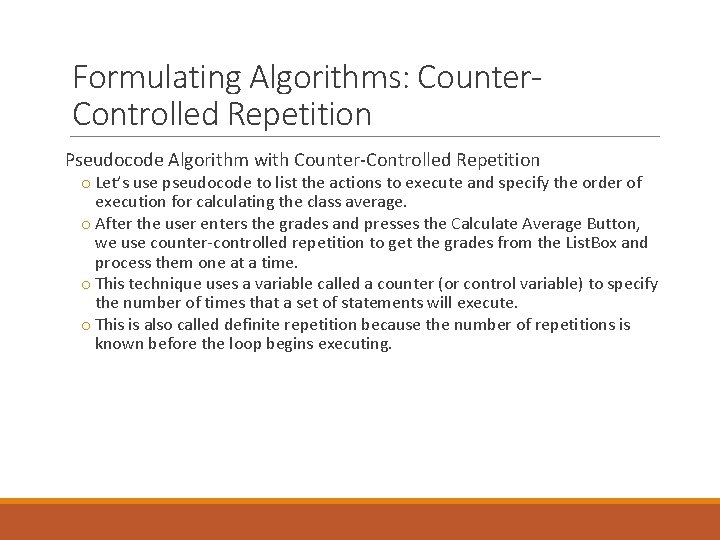 Formulating Algorithms: Counter-Controlled Repetition

Pseudocode Algorithm with Counter-Controlled Repetition

○ Let's use pseudocode to list the actions to execute and specify the order of execution for calculating the class average.

○ After the user enters the grades and presses the Calculate Average Button, we use counter-controlled repetition to get the grades from the ListBox and process them one at a time.

○ This technique uses a variable called a counter (or control variable) to specify the number of times that a set of statements will execute.

○ This is also called definite repetition because the number of repetitions is known before the loop begins executing.